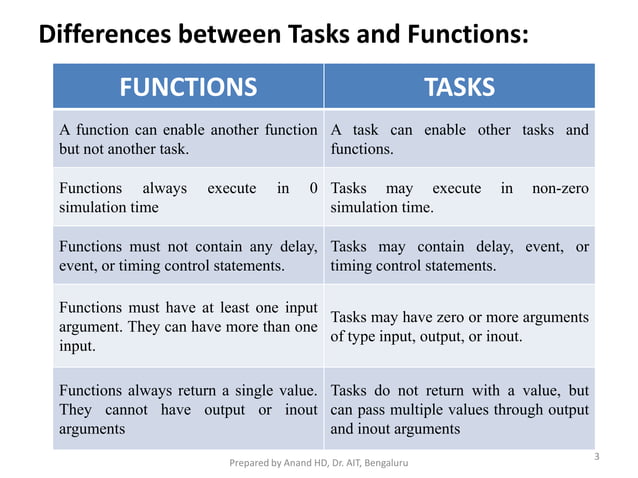 Differences between Tasks and Functions:

| FUNCTIONS | TASKS |
|---|---|
| A function can enable another function but not another task. | A task can enable other tasks and functions. |
| Functions always execute in 0 simulation time | Tasks may execute in non-zero simulation time. |
| Functions must not contain any delay, event, or timing control statements. | Tasks may contain delay, event, or timing control statements. |
| Functions must have at least one input argument. They can have more than one input. | Tasks may have zero or more arguments of type input, output, or inout. |
| Functions always return a single value. They cannot have output or inout arguments | Tasks do not return with a value, but can pass multiple values through output and inout arguments |

Prepared by Anand HD, Dr. AIT, Bengaluru

3